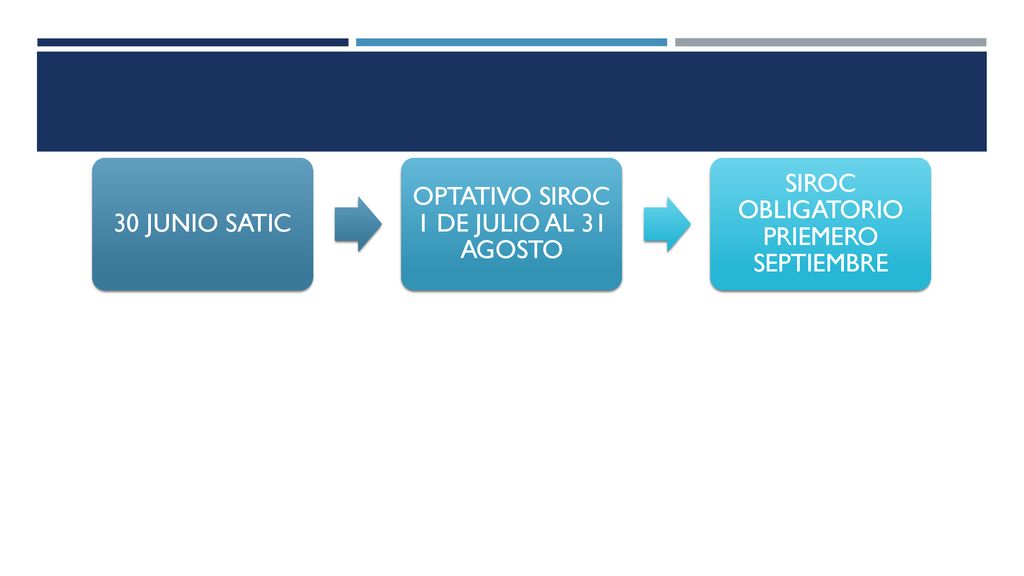 30 JUNIO SATIC

OPTATIVO SIROC 1 DE JULIO AL 31 AGOSTO

SIROC OBLIGATORIO PRIEMERO SEPTIEMBRE